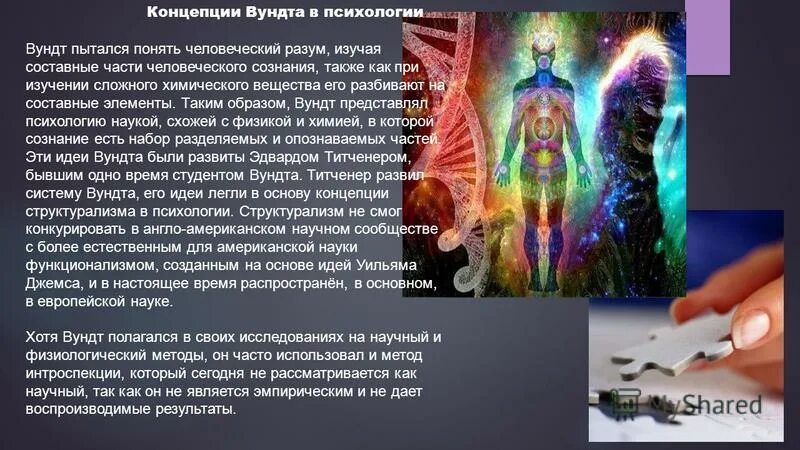 Концепции Вундта в психологии

Вундт пытался понять человеческий разум, изучая составные части человеческого сознания, также как при изучении сложного химического вещества его разбивают на составные элементы. Таким образом, Вундт представлял психологию наукой, схожей с физикой и химией, в которой сознание есть набор разделяемых и опознаваемых частей. Эти идеи Вундта были развиты Эдвардом Титченером, бывшим одно время студентом Вундта. Титченер развил систему Вундта, его идеи легли в основу концепции структурализма в психологии. Структурализм не смог конкурировать в англо-американском научном сообществе с более естественным для американской науки функционализмом, созданным на основе идей Уильяма Джемса, и в настоящее время распространён, в основном, в европейской науке.

Хотя Вундт полагался в своих исследованиях на научный и физиологический методы, он часто использовал и метод интроспекции, который сегодня не рассматривается как научный, так как он не является эмпирическим и не дает воспроизводимые результаты.

MyShared